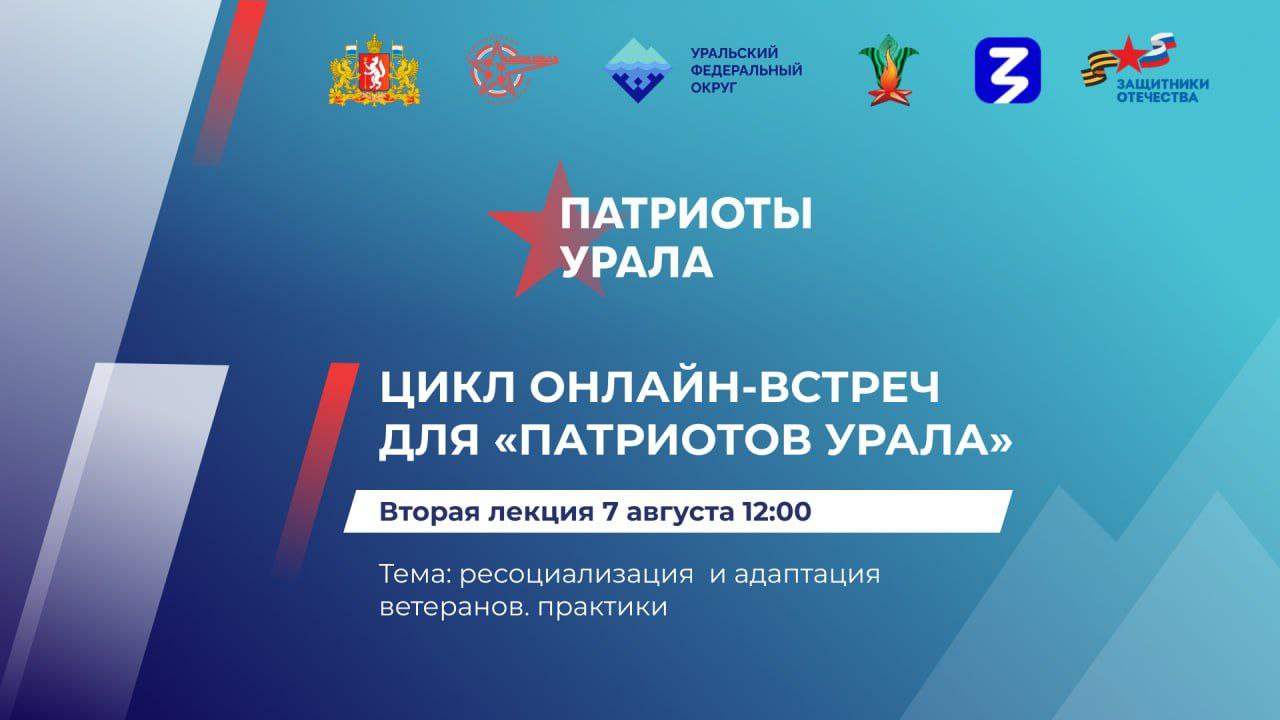 УРАЛЬСКИЙ ФЕДЕРАЛЬНЫЙ ОКРУГ

ЗАЩИТНИКИ ОТЕЧЕСТВА

ПАТРИОТЫ УРАЛА

ЦИКЛ ОНЛАЙН-ВСТРЕЧ ДЛЯ «ПАТРИОТОВ УРАЛА»

Вторая лекция 7 августа 12:00

Тема: ресоциализация и адаптация ветеранов. практики